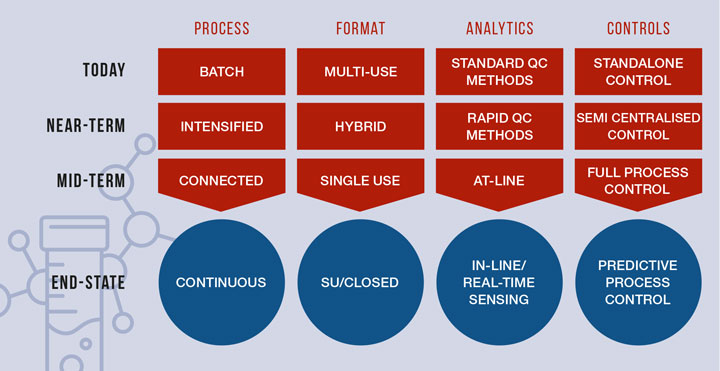 |  | PROCESS | FORMAT | ANALYTICS | CONTROLS |
|---|---|---|---|---|
| TODAY | BATCH | MULTI-USE | STANDARD QC METHODS | STANDALONE CONTROL |
| NEAR-TERM | INTENSIFIED | HYBRID | RAPID QC METHODS | SEMI CENTRALISED CONTROL |
| MID-TERM | CONNECTED | SINGLE USE | AT-LINE | FULL PROCESS CONTROL |
| END-STATE | CONTINUOUS | SU/CLOSED | IN-LINE/ REAL-TIME SENSING | PREDICTIVE PROCESS CONTROL |